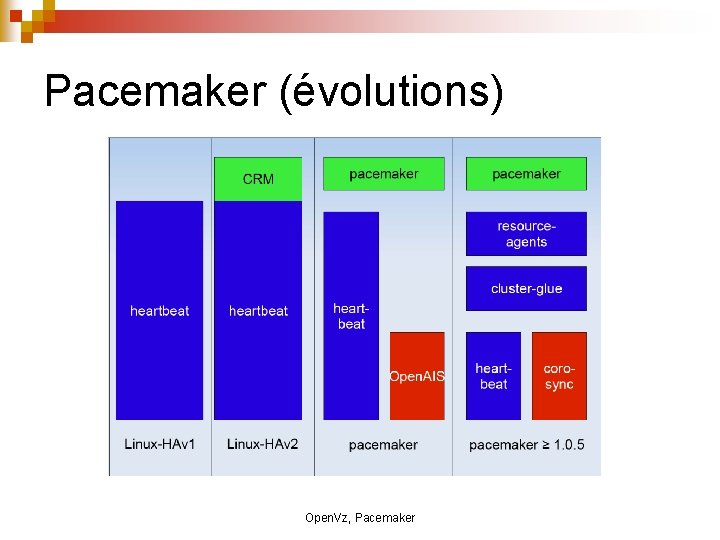 Pacemaker (évolutions)

heartbeat

Linux-HAv1

CRM

heartbeat

Linux-HAv2

pacemaker

heart-beat

OpenAIS

pacemaker

pacemaker

resource-agents

cluster-glue

heart-beat

coro-sync

pacemaker ≥ 1.0.5

OpenVz, Pacemaker